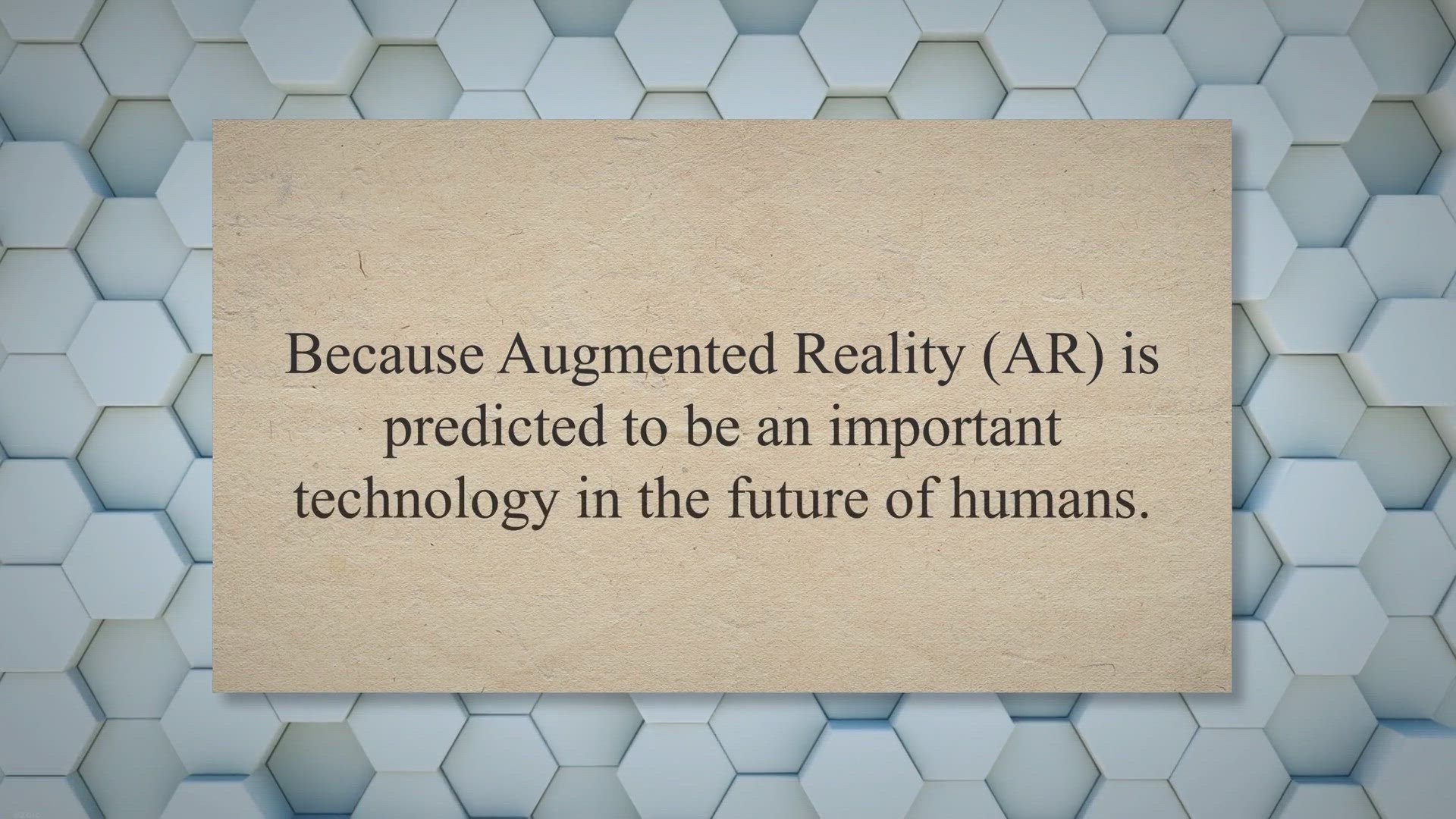 Because Augmented Reality (AR) is predicted to be an important technology in the future of humans.